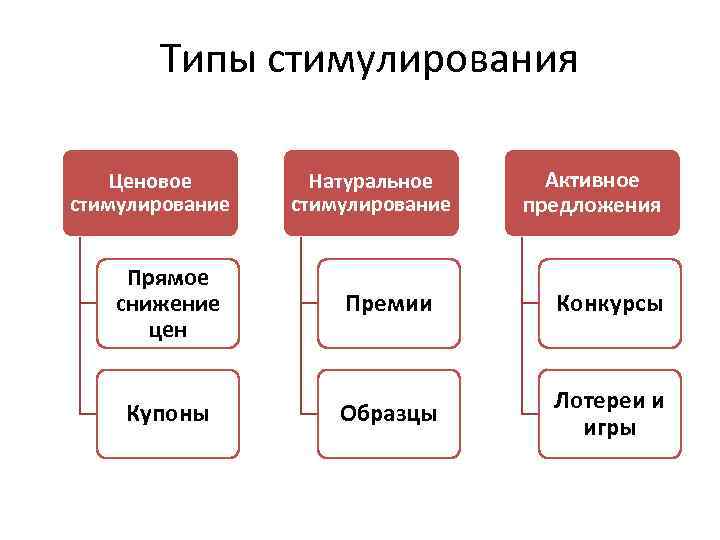 Типы стимулирования

Ценовое стимулирование

Прямое снижение цен

Купоны

Натуральное стимулирование

Премии

Образцы

Активное предложения

Конкурсы

Лотереи и игры